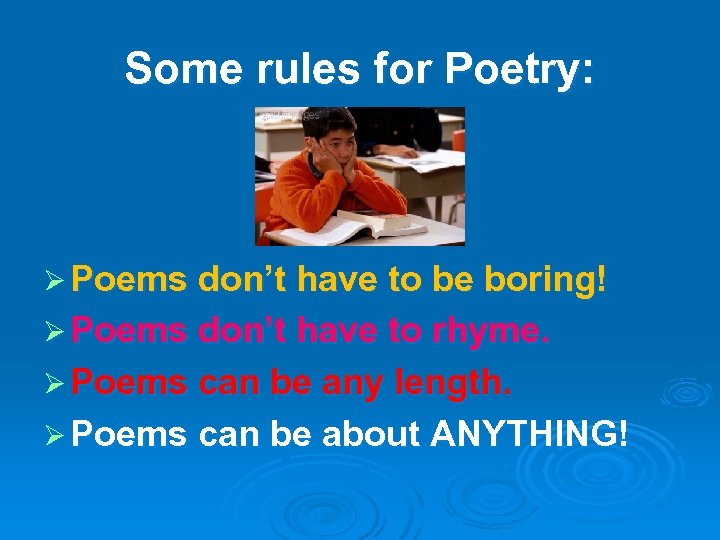 Some rules for Poetry:

➢ Poems don't have to be boring!
➢ Poems don't have to rhyme.
➢ Poems can be any length.
➢ Poems can be about ANYTHING!